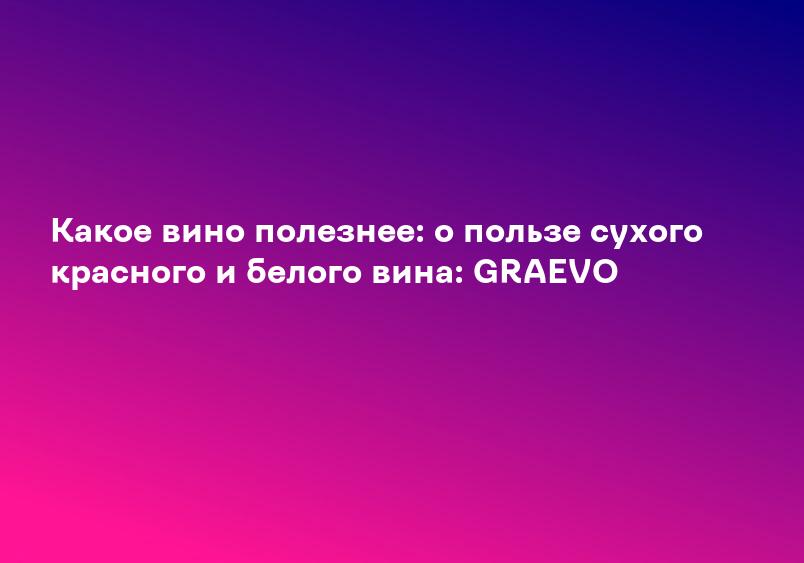 Какое вино полезнее: о пользе сухого красного и белого вина: GRAEVO